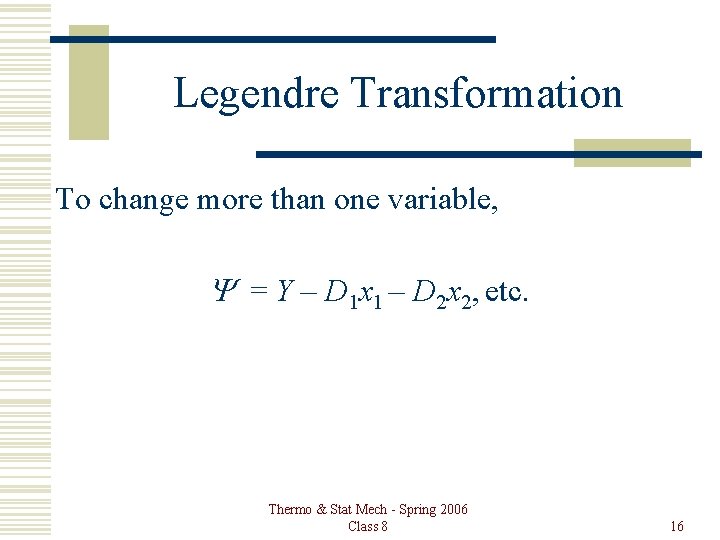 Legendre Transformation

To change more than one variable,

$\Psi = Y - D_1x_1 - D_2x_2$, etc.

Thermo & Stat Mech - Spring 2006
Class 8

16